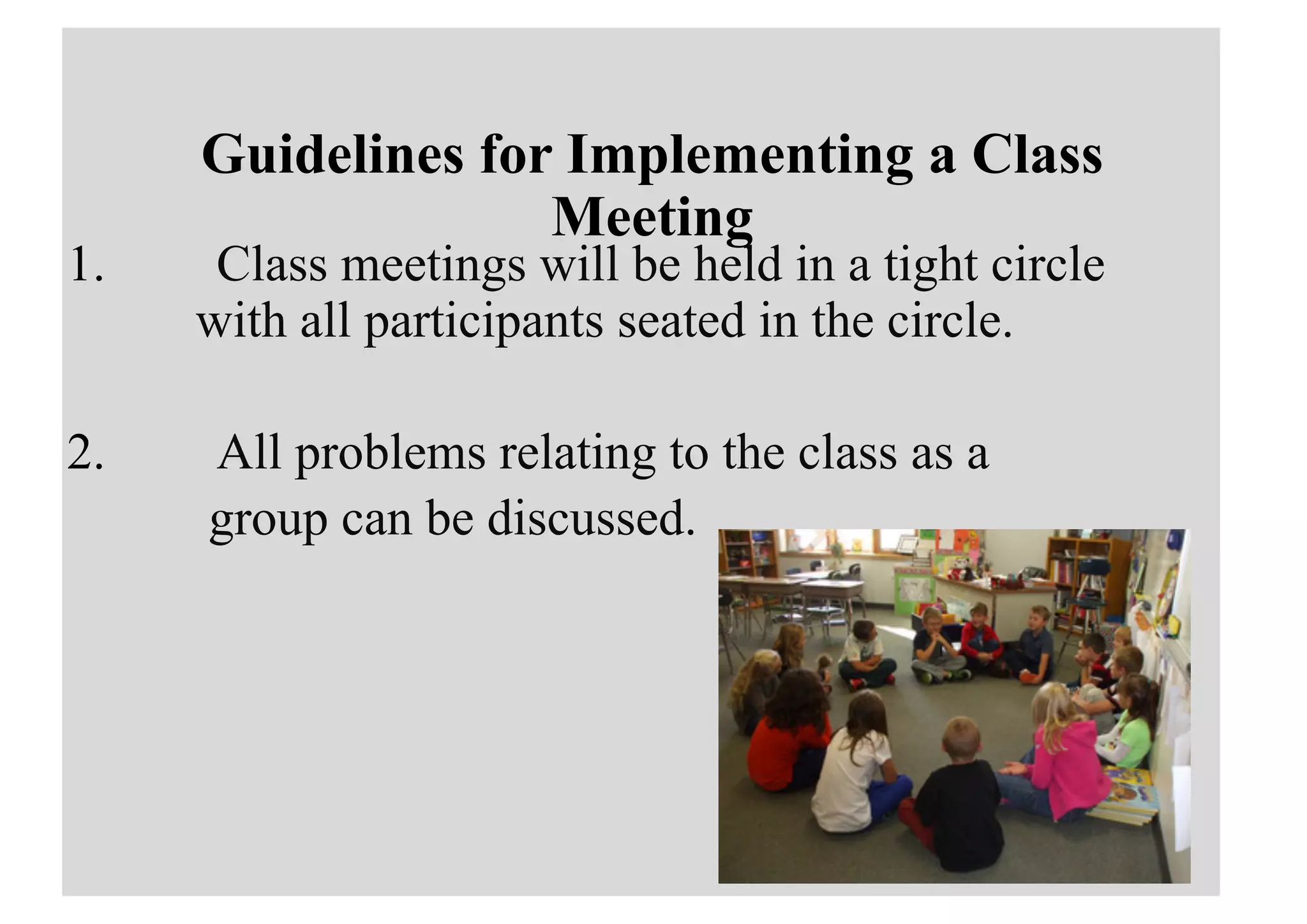 Guidelines for Implementing a Class Meeting

1. Class meetings will be held in a tight circle with all participants seated in the circle.

2. All problems relating to the class as a group can be discussed.